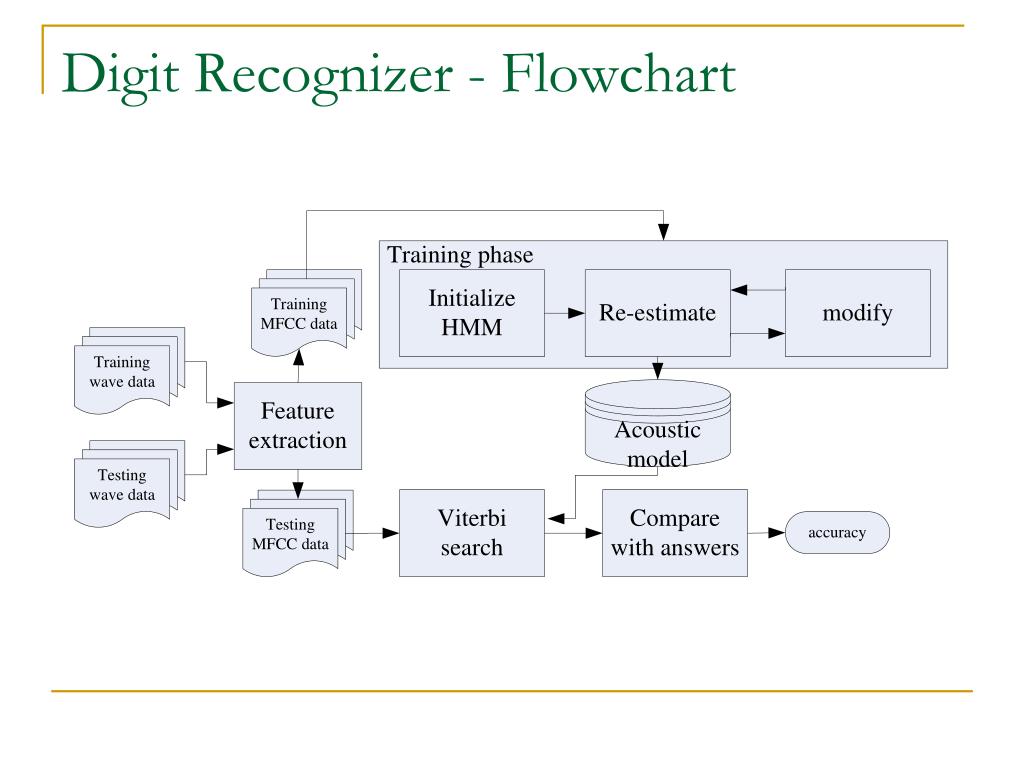 Digit Recognizer - Flowchart

Training phase

Training MFCC data

Initialize HMM

Re-estimate

modify

Training wave data

Feature extraction

Acoustic model

Testing wave data

Testing MFCC data

Viterbi search

Compare with answers

accuracy